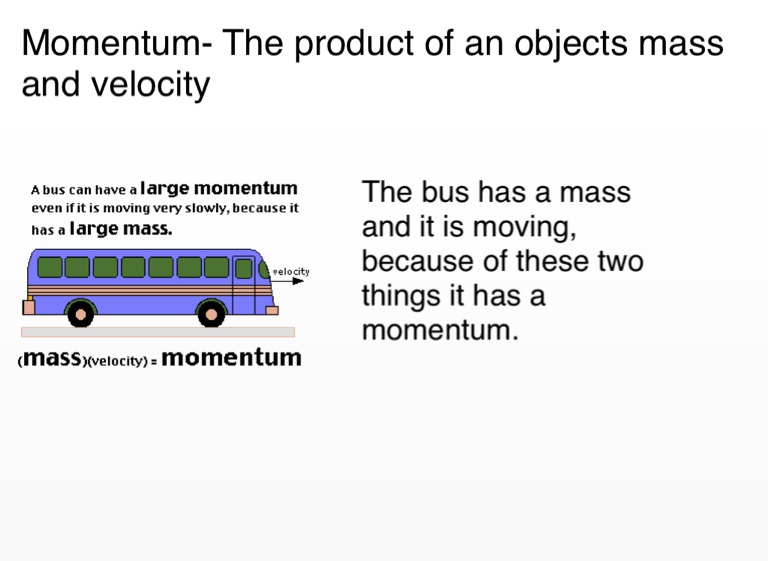 Momentum- The product of an objects mass and velocity

A bus can have a large momentum even if it is moving very slowly, because it has a large mass.

velocity

(mass)(velocity) = momentum

The bus has a mass and it is moving, because of these two things it has a momentum.